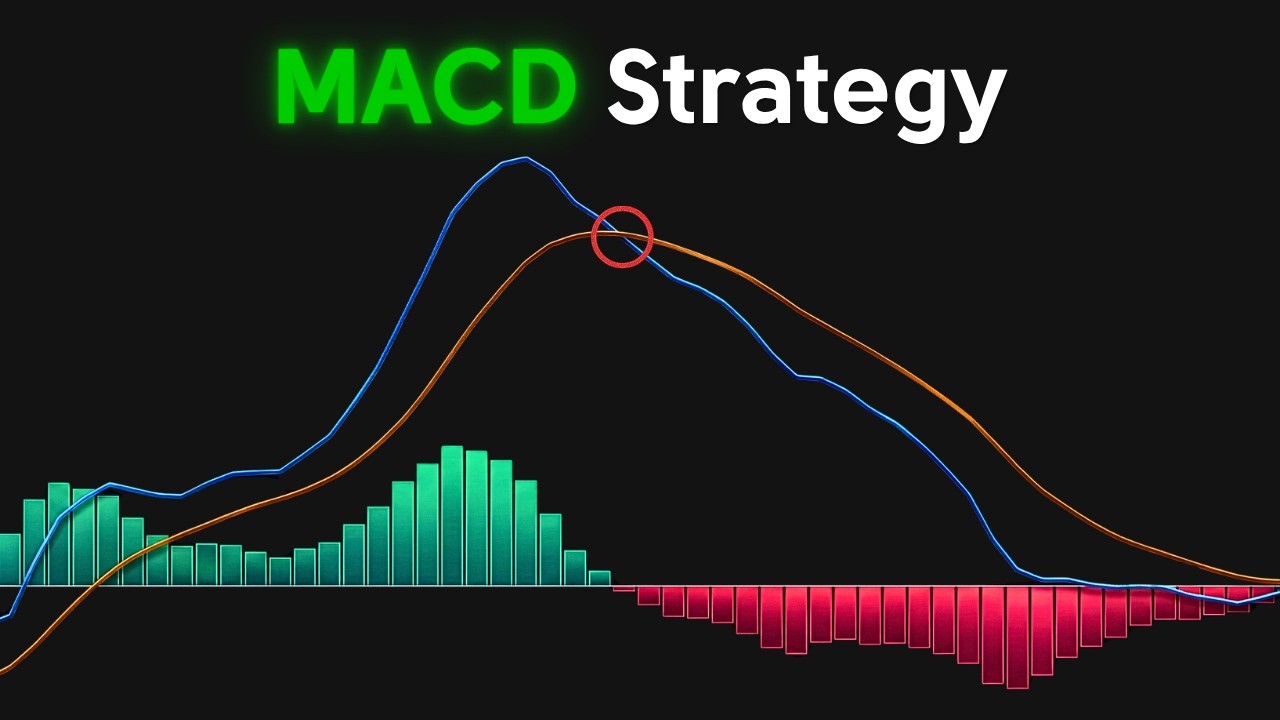 MACD Strategy